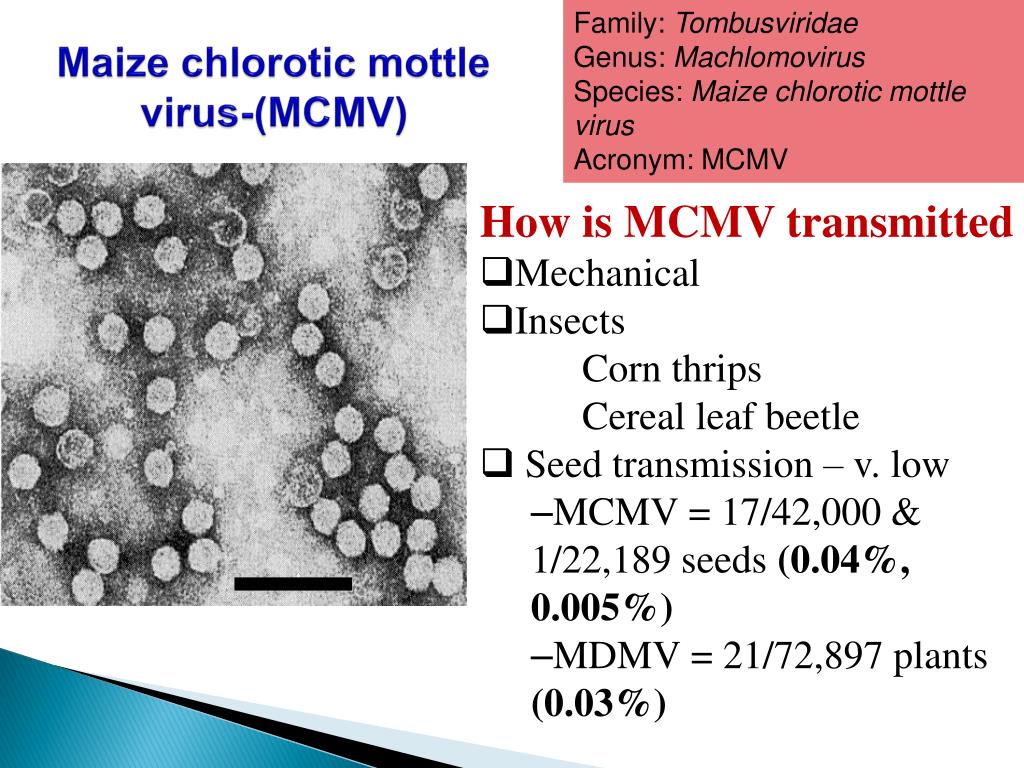 Maize chlorotic mottle virus-(MCMV)

Family: Tombusviridae
Genus: Machlomovirus
Species: Maize chlorotic mottle virus
Acronym: MCMV

How is MCMV transmitted
❑Mechanical
❑Insects
Corn thrips
Cereal leaf beetle
❑ Seed transmission – v. low
–MCMV = 17/42,000 & 1/22,189 seeds (0.04%, 0.005%)
–MDMV = 21/72,897 plants (0.03%)